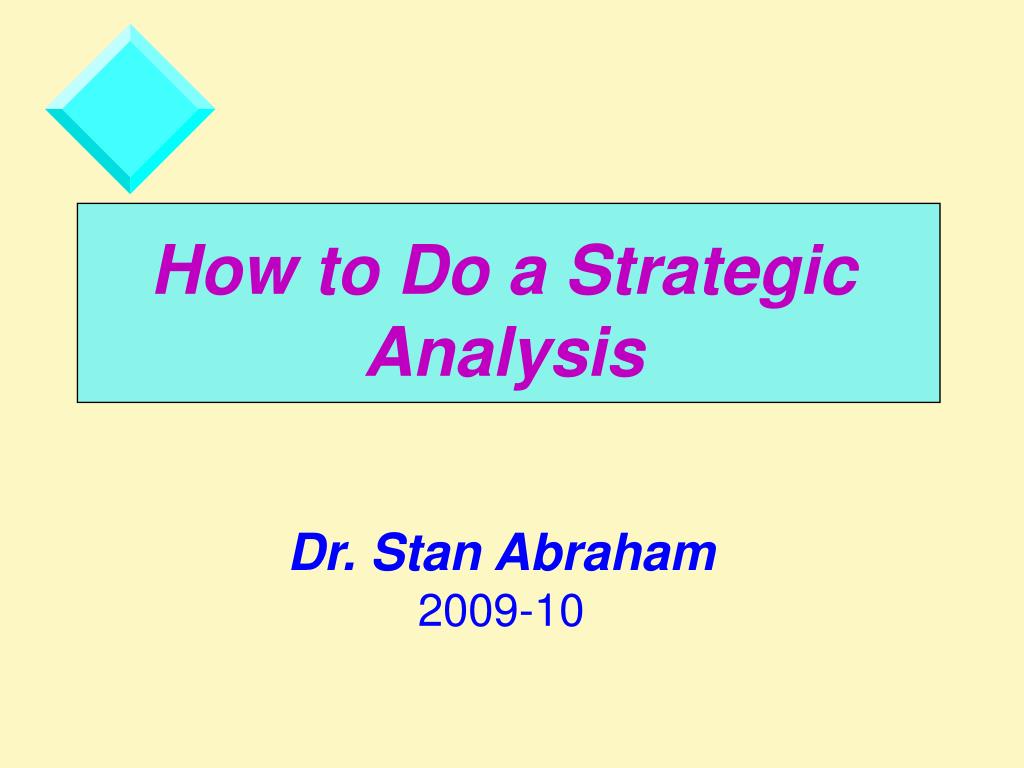 How to Do a Strategic Analysis

Dr. Stan Abraham
2009-10